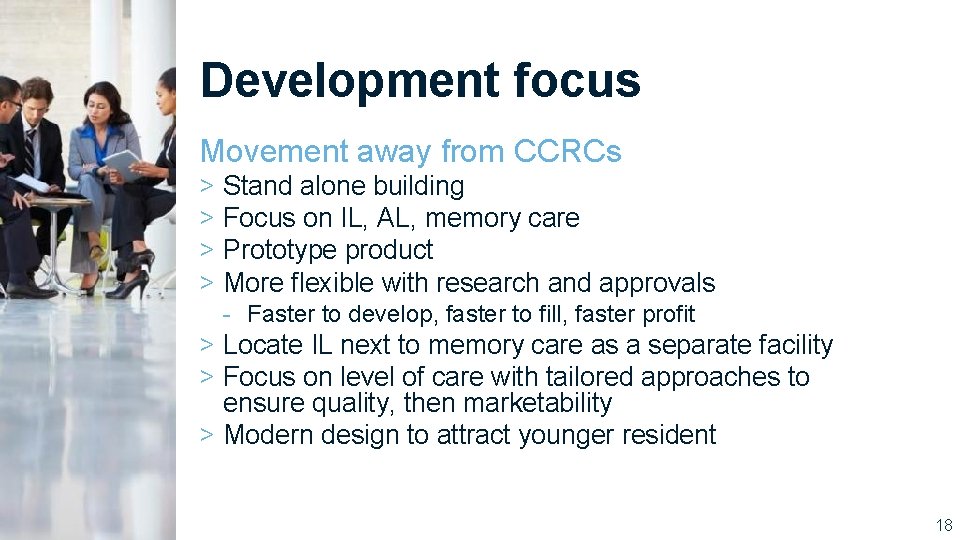 Development focus

Movement away from CCRCs

> Stand alone building
> Focus on IL, AL, memory care
> Prototype product
> More flexible with research and approvals
- Faster to develop, faster to fill, faster profit
> Locate IL next to memory care as a separate facility
> Focus on level of care with tailored approaches to ensure quality, then marketability
> Modern design to attract younger resident

18